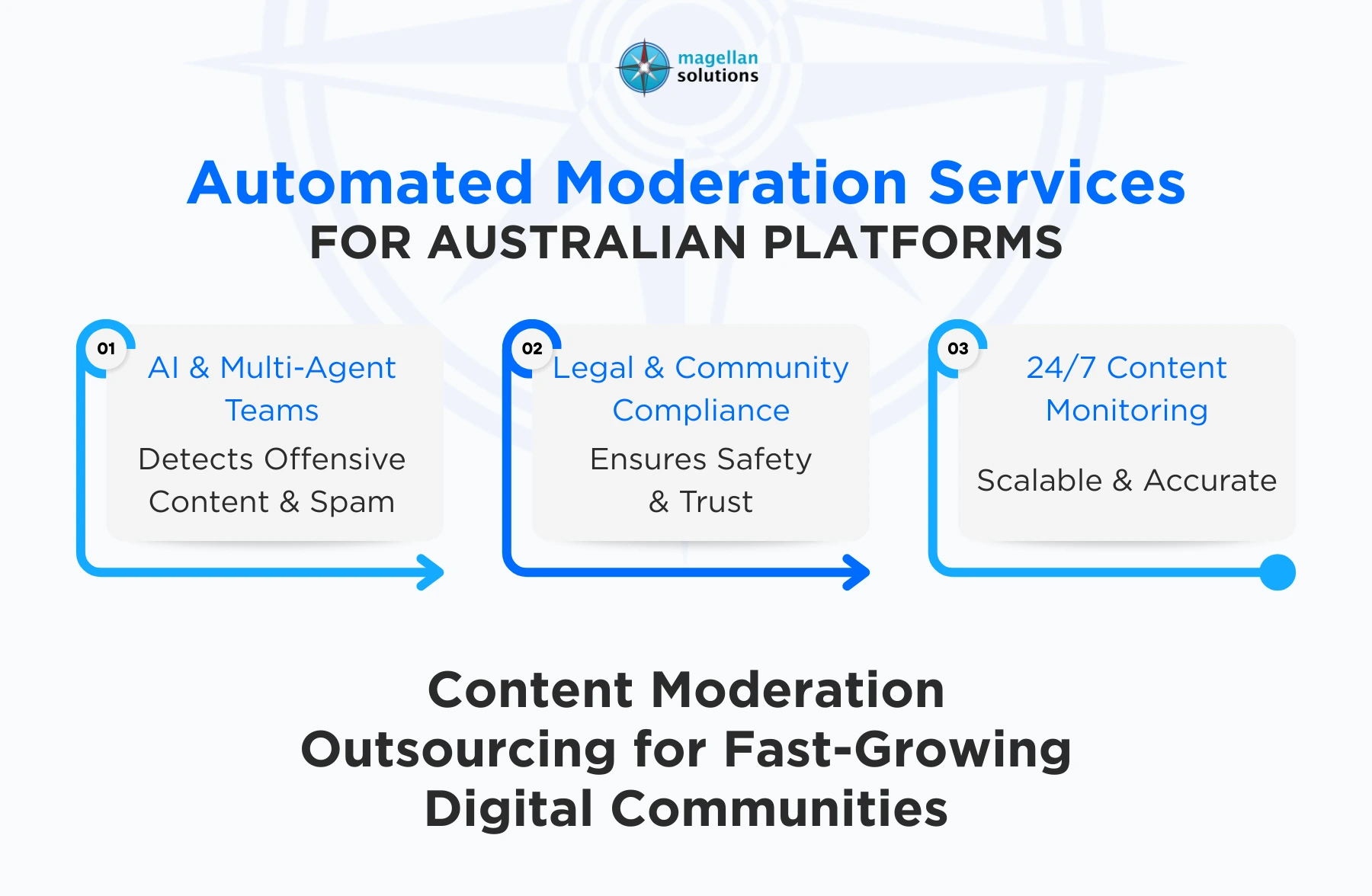 magellan solutions

Automated Moderation Services
FOR AUSTRALIAN PLATFORMS

01
AI & Multi-Agent Teams
Detects Offensive Content & Spam

02
Legal & Community Compliance
Ensures Safety & Trust

03
24/7 Content Monitoring
Scalable & Accurate

Content Moderation Outsourcing for Fast-Growing Digital Communities